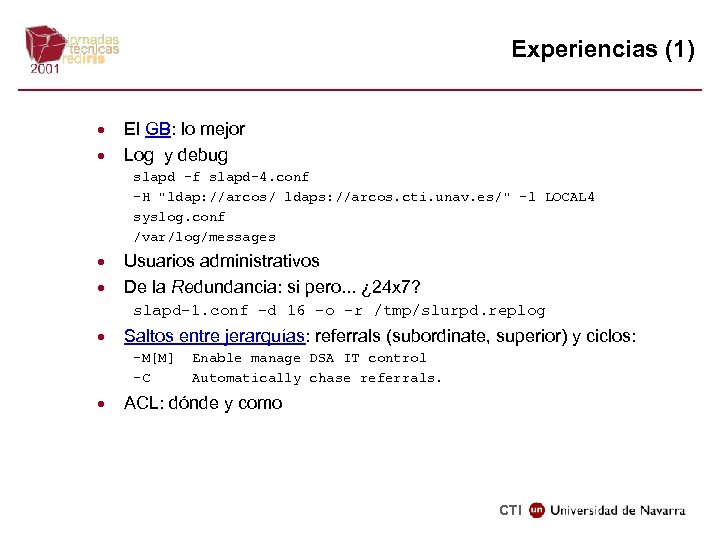 jornadas
técnicas
rediris
2001

Experiencias (1)

• El GB: lo mejor
• Log y debug
slapd -f slapd-4.conf
-H "ldap://arcos/ ldaps://arcos.cti.unav.es/" -l LOCAL4
syslog.conf
/var/log/messages
• Usuarios administrativos
• De la Redundancia: si pero... ¿24x7?
slapd-1.conf -d 16 -o -r /tmp/slurpd.replog
• Saltos entre jerarquías: referrals (subordinate, superior) y ciclos:
-M[M] Enable manage DSA IT control
-C Automatically chase referrals.
• ACL: dónde y como

CTI un Universidad de Navarra